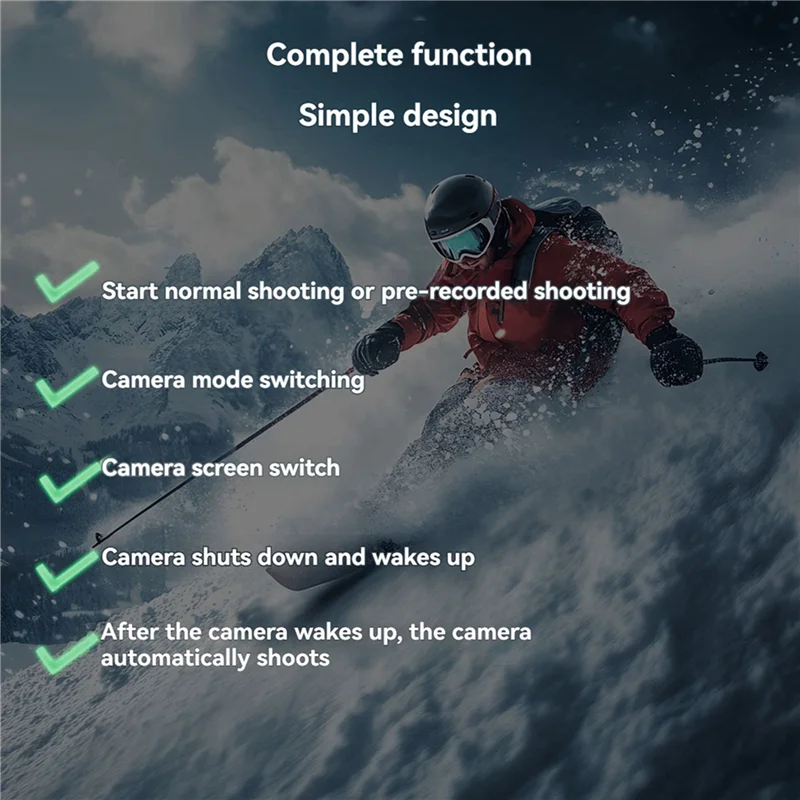 Complete function

Simple design

Start normal shooting or pre-recorded shooting

Camera mode switching

Camera screen switch

Camera shuts down and wakes up

After the camera wakes up, the camera automatically shoots